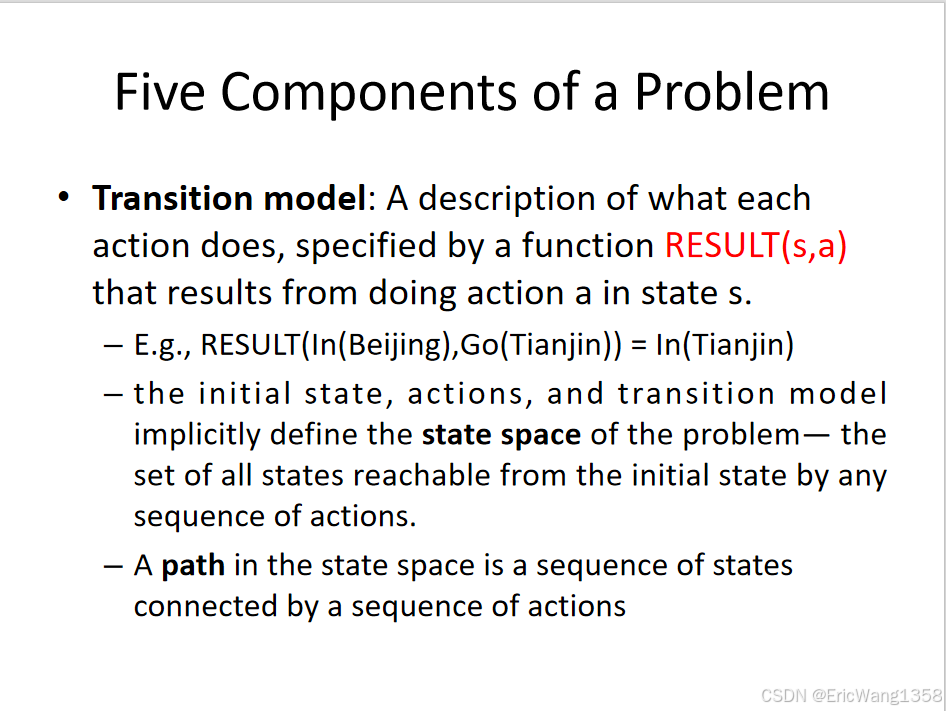 Five Components of a Problem

• Transition model: A description of what each action does, specified by a function RESULT(s,a) that results from doing action a in state s.

– E.g., RESULT(In(Beijing),Go(Tianjin)) = In(Tianjin)

– the initial state, actions, and transition model implicitly define the state space of the problem— the set of all states reachable from the initial state by any sequence of actions.

– A path in the state space is a sequence of states connected by a sequence of actions

CSDN @EricWang1358